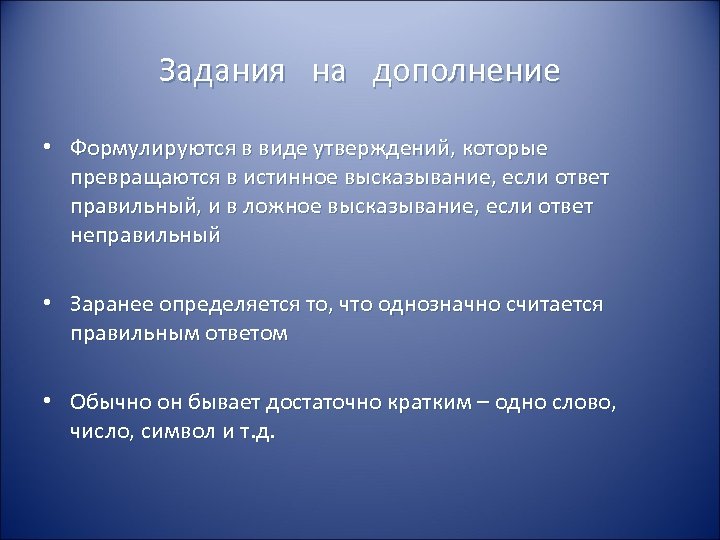 Задания на дополнение

• Формулируются в виде утверждений, которые превращаются в истинное высказывание, если ответ правильный, и в ложное высказывание, если ответ неправильный

• Заранее определяется то, что однозначно считается правильным ответом

• Обычно он бывает достаточно кратким – одно слово, число, символ и т.д.